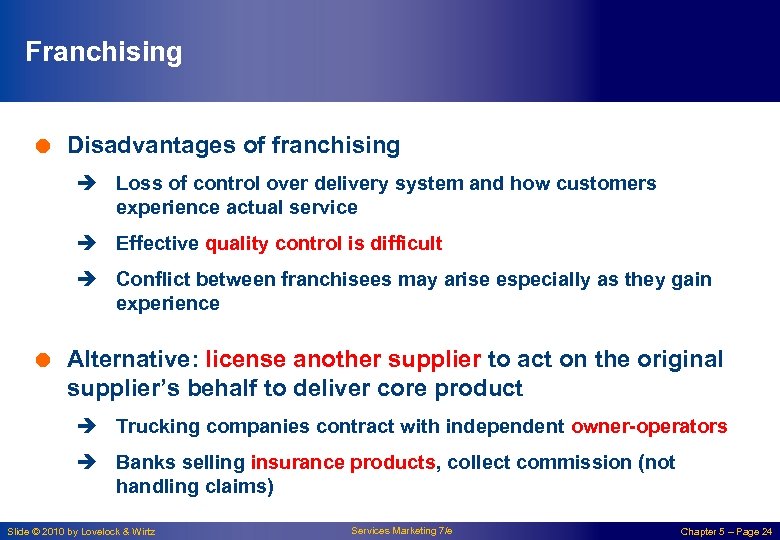 Franchising

Disadvantages of franchising

Loss of control over delivery system and how customers experience actual service

Effective quality control is difficult

Conflict between franchisees may arise especially as they gain experience

Alternative: license another supplier to act on the original supplier's behalf to deliver core product

Trucking companies contract with independent owner-operators

Banks selling insurance products, collect commission (not handling claims)

Slide © 2010 by Lovelock & Wirtz

Services Marketing 7/e

Chapter 5 – Page 24